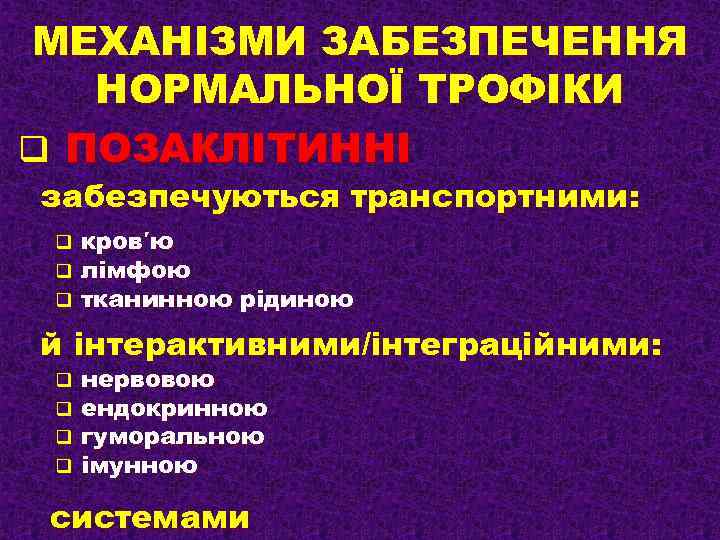 МЕХАНІЗМИ ЗАБЕЗПЕЧЕННЯ НОРМАЛЬНОЇ ТРОФІКИ

❑ ПОЗАКЛІТИННІ

забезпечуються транспортними:

❑ кров′ю
❑ лімфою
❑ тканинною рідиною

й інтерактивними/інтеграційними:

❑ нервовою
❑ ендокринною
❑ гуморальною
❑ імунною

системами